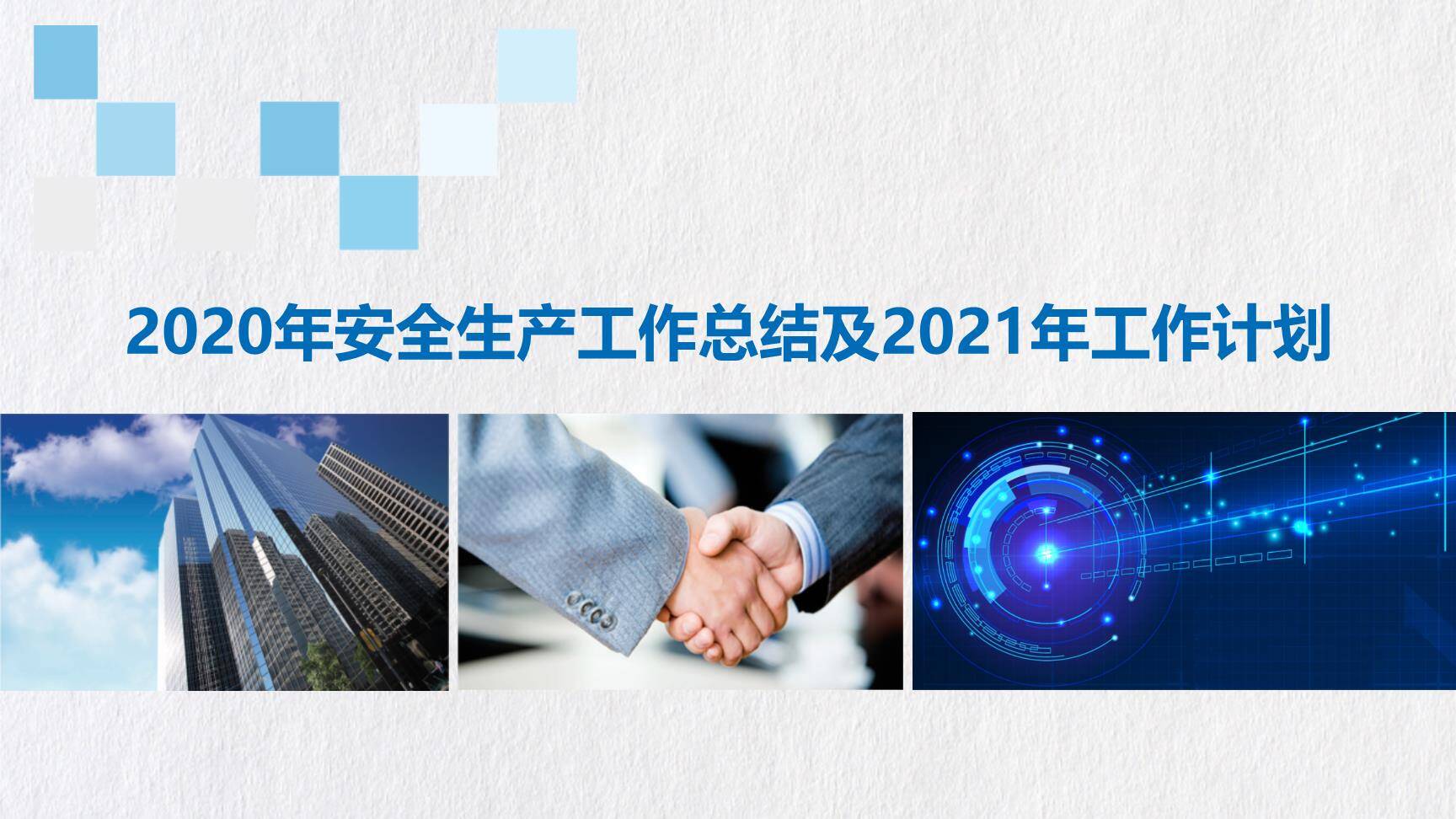 2020年安全生产工作总结及2021年工作计划